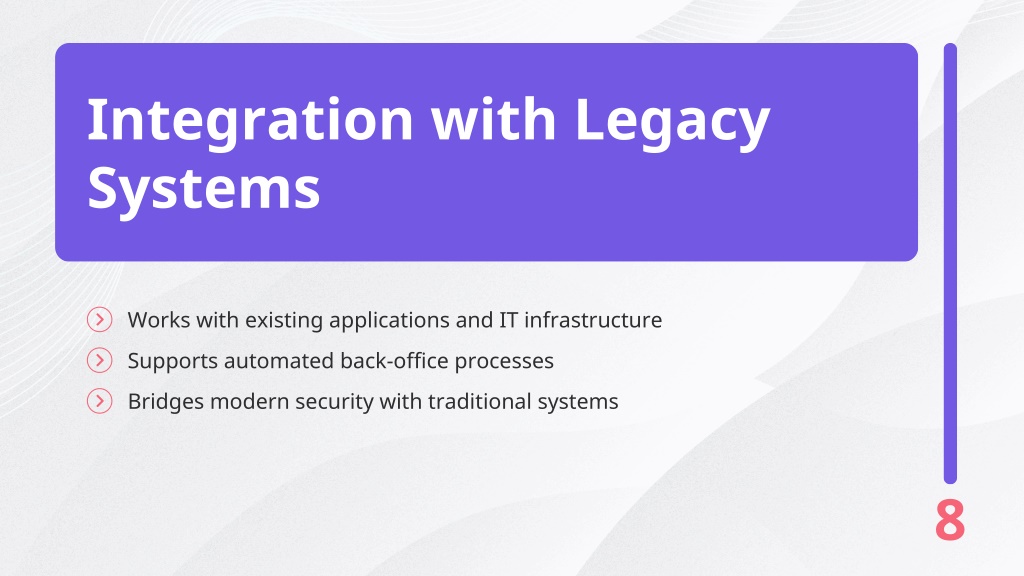 Integration with Legacy Systems

Works with existing applications and IT infrastructure

Supports automated back-office processes

Bridges modern security with traditional systems

8